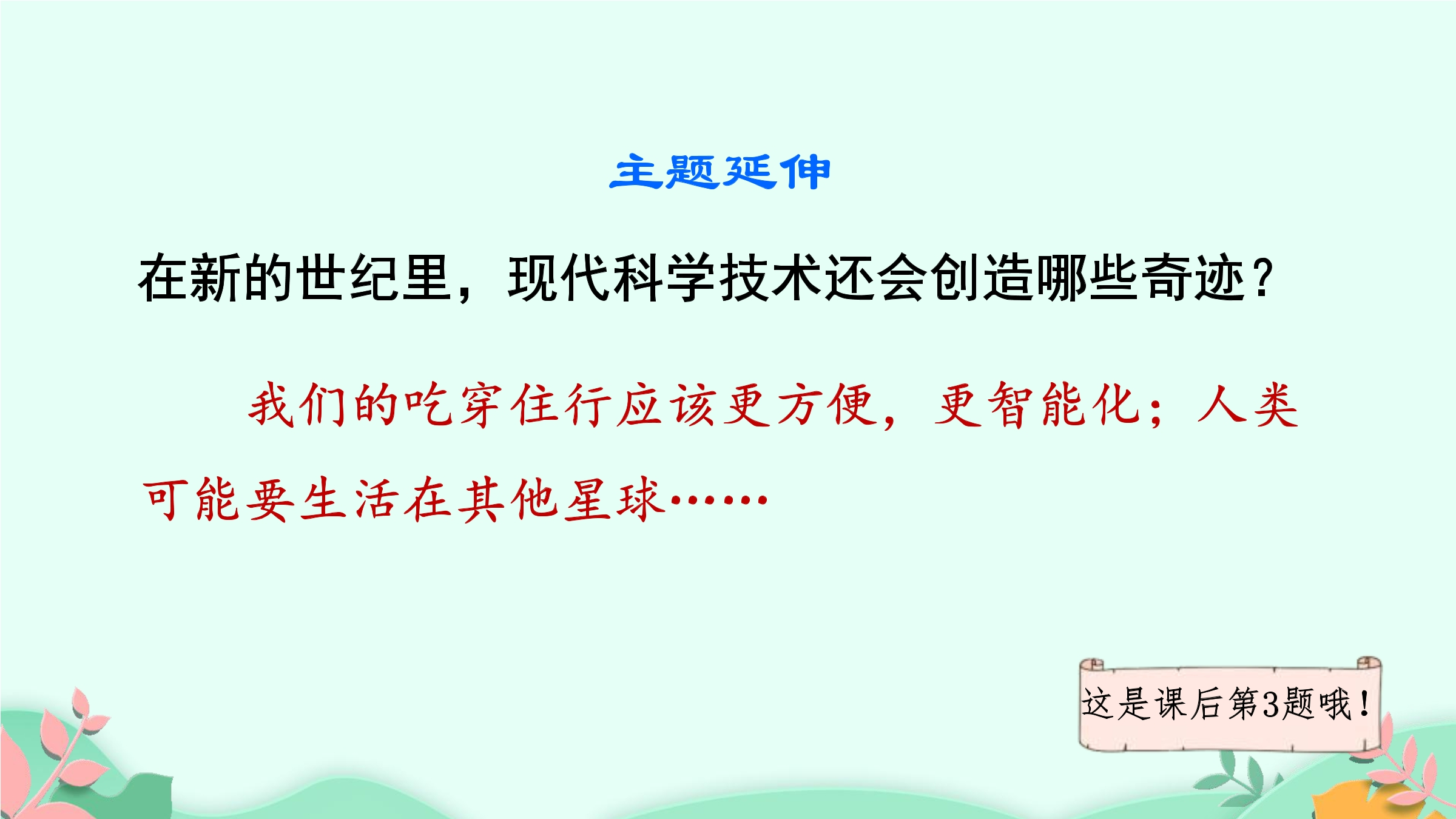 主题延伸

在新的世纪里，现代科学技术还会创造哪些奇迹？

我们的吃穿住行应该更方便，更智能化；人类可能要生活在其他星球……

这是课后第3题哦！